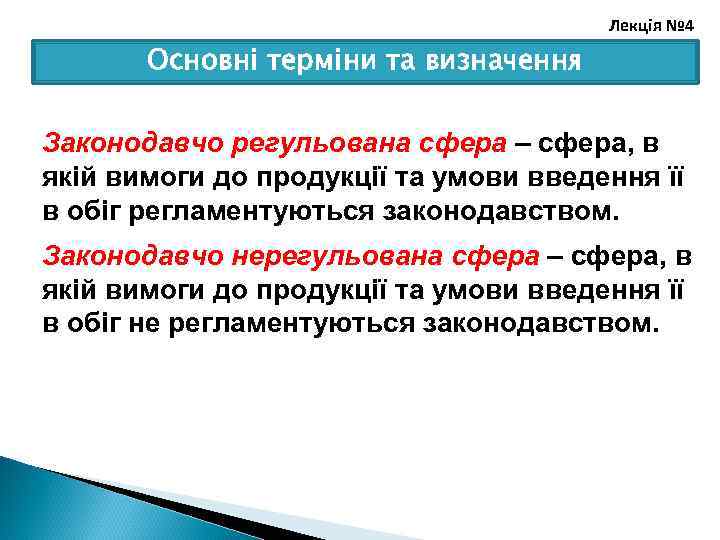 Лекція №4

Основні терміни та визначення

Законодавчо регульована сфера – сфера, в якій вимоги до продукції та умови введення її в обіг регламентуються законодавством.

Законодавчо нерегульована сфера – сфера, в якій вимоги до продукції та умови введення її в обіг не регламентуються законодавством.